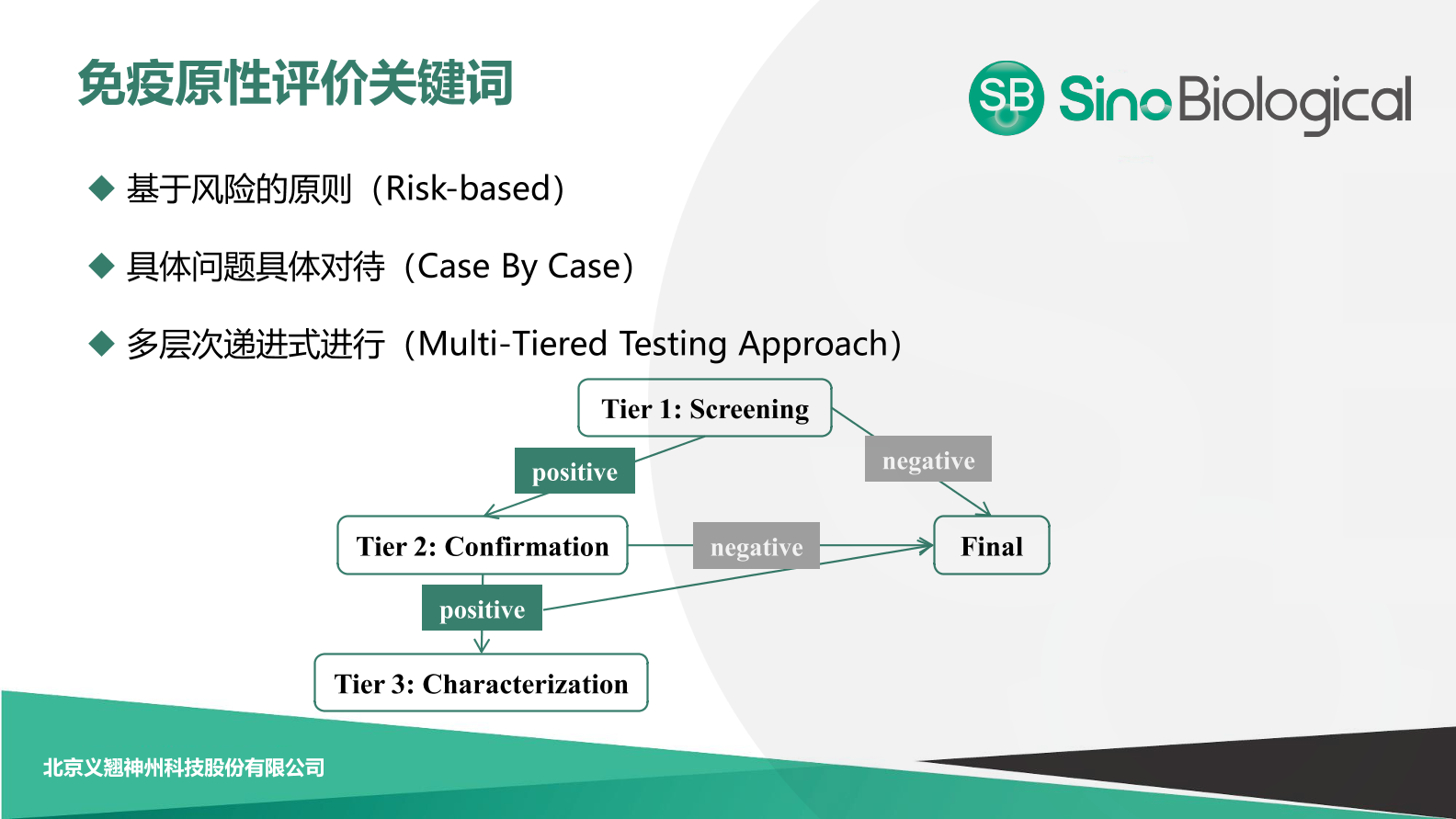 免疫原性评价关键词

SB SinoBiological

◆ 基于风险的原则（Risk-based）

◆ 具体问题具体对待（Case By Case）

◆ 多层次递进式进行（Multi-Tiered Testing Approach）

Tier 1: Screening

positive

negative

Tier 2: Confirmation

negative

Final

positive

Tier 3: Characterization

北京义翘神州科技股份有限公司